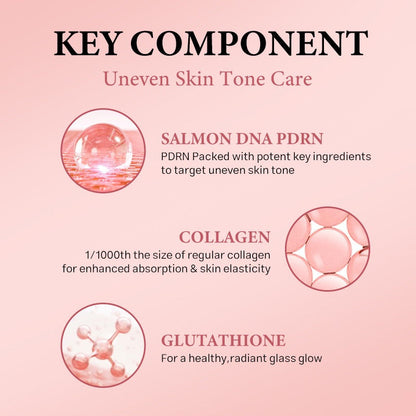 KEY COMPONENT
Uneven Skin Tone Care

SALMON DNA PDRN
PDRN Packed with potent key ingredients to target uneven skin tone

COLLAGEN
1/1000th the size of regular collagen for enhanced absorption & skin elasticity

GLUTATHIONE
For a healthy,radiant glass glow